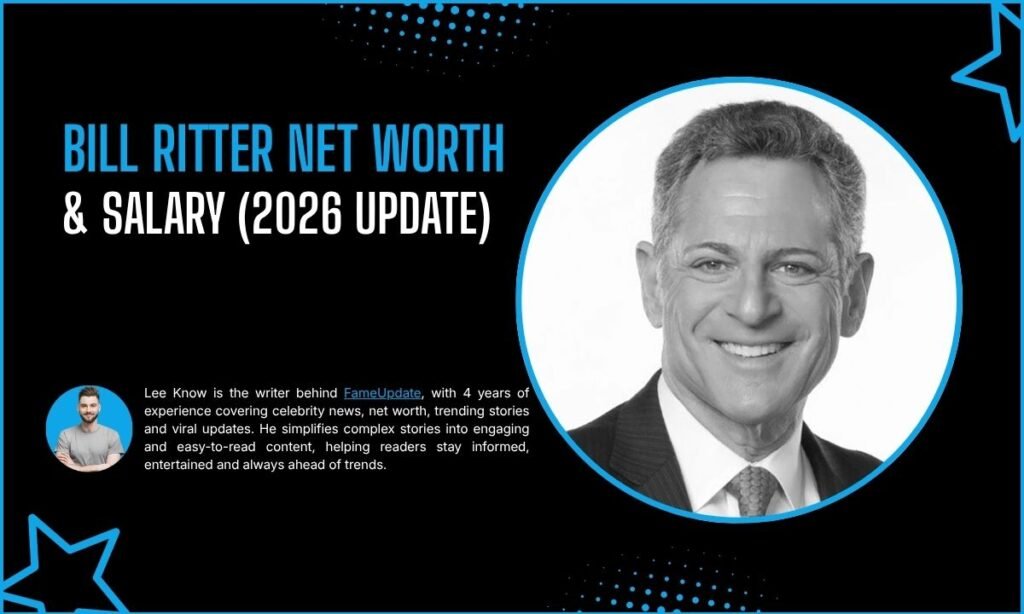 BILL RITTER NET WORTH
& SALARY (2026 UPDATE)

Lee Know is the writer behind FameUpdate, with 4 years of experience covering celebrity news, net worth, trending stories and viral updates. He simplifies complex stories into engaging and easy-to-read content, helping readers stay informed, entertained and always ahead of trends.